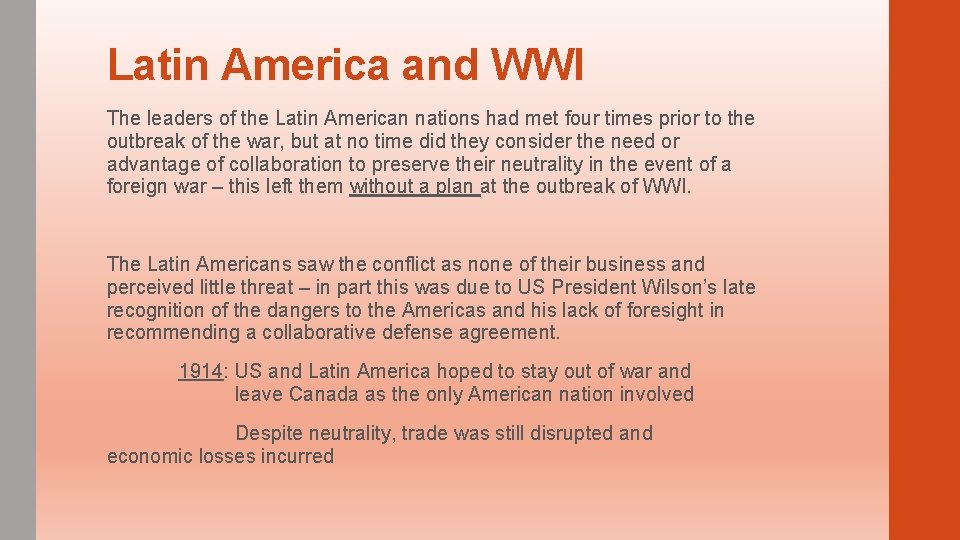 Latin America and WWI

The leaders of the Latin American nations had met four times prior to the outbreak of the war, but at no time did they consider the need or advantage of collaboration to preserve their neutrality in the event of a foreign war – this left them without a plan at the outbreak of WWI.

The Latin Americans saw the conflict as none of their business and perceived little threat – in part this was due to US President Wilson's late recognition of the dangers to the Americas and his lack of foresight in recommending a collaborative defense agreement.

1914: US and Latin America hoped to stay out of war and leave Canada as the only American nation involved

Despite neutrality, trade was still disrupted and economic losses incurred